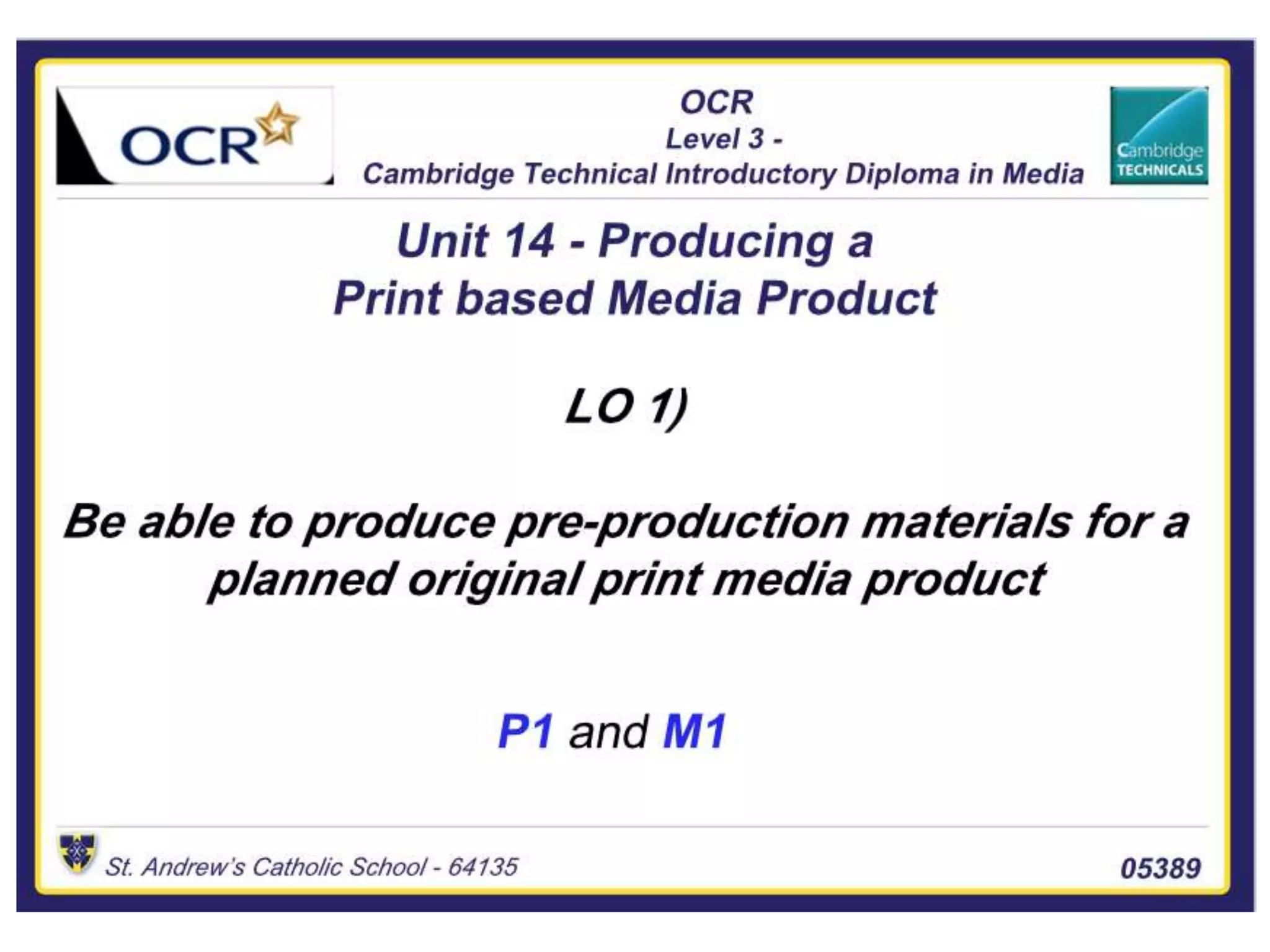 OCR

OCR
Level 3 -
Cambridge Technical Introductory Diploma in Media

Cambridge TECHNICALS

Unit 14 - Producing a Print based Media Product

LO 1)

Be able to produce pre-production materials for a planned original print media product

P1 and M1

St. Andrew's Catholic School - 64135

05389